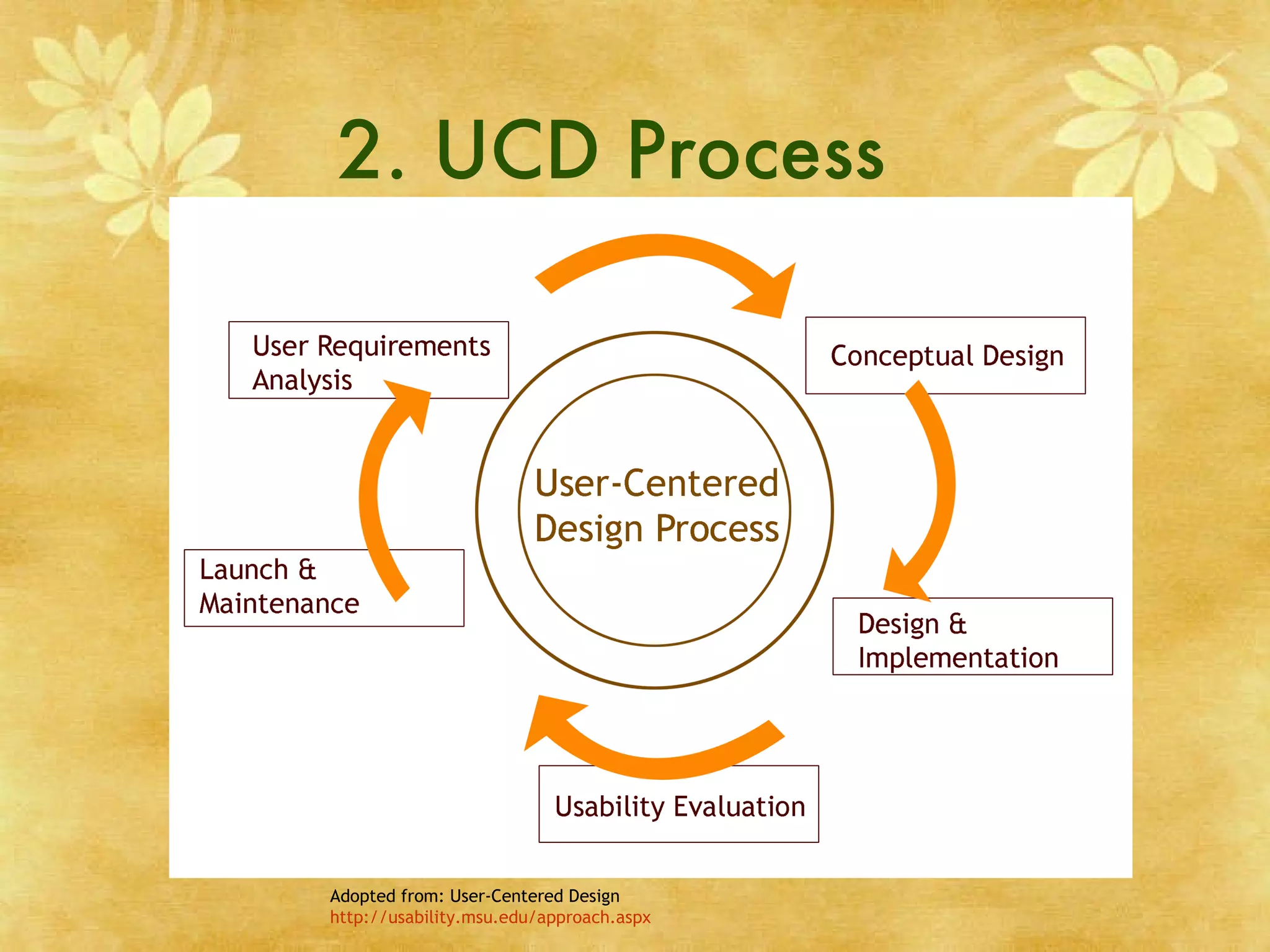 2. UCD Process

User Requirements Analysis

Conceptual Design

User-Centered Design Process

Launch & Maintenance

Design & Implementation

Usability Evaluation

Adopted from: User-Centered Design
http://usability.msu.edu/approach.aspx